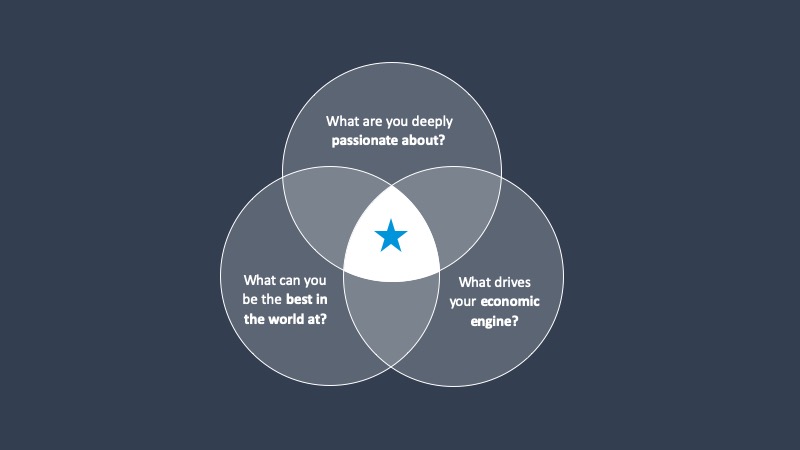 What are you deeply passionate about?

What can you be the best in the world at?

What drives your economic engine?